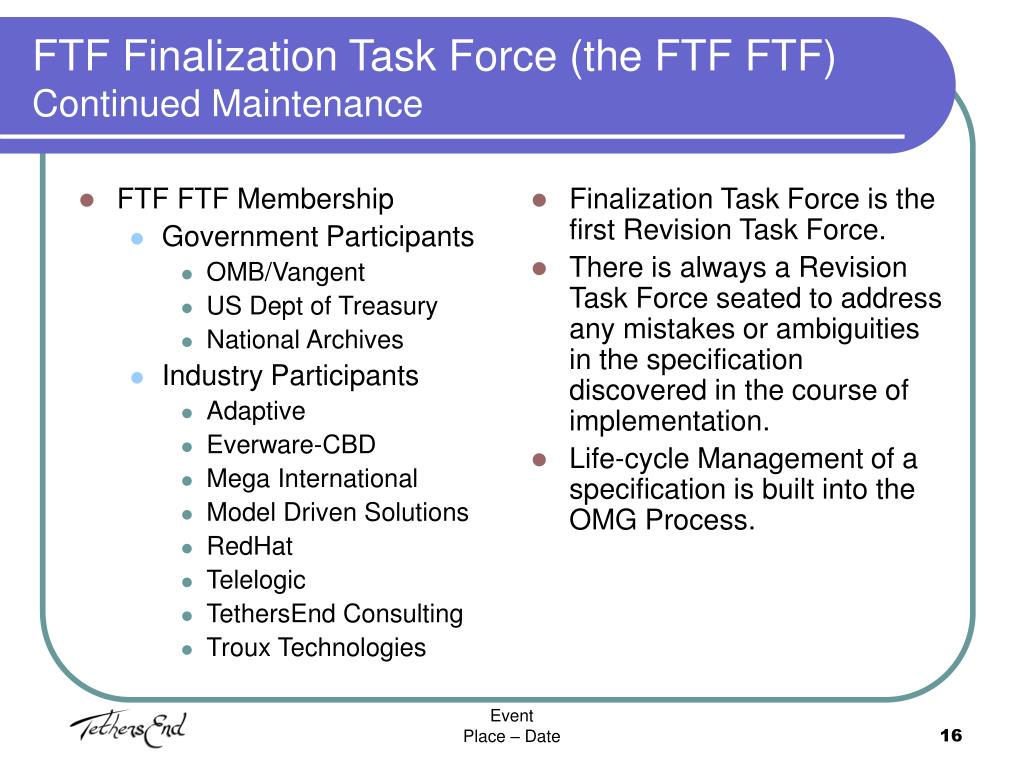 FTF Finalization Task Force (the FTF FTF)
Continued Maintenance

- FTF FTF Membership
  - Government Participants
    - OMB/Vangent
    - US Dept of Treasury
    - National Archives
  - Industry Participants
    - Adaptive
    - Everware-CBD
    - Mega International
    - Model Driven Solutions
    - RedHat
    - Telelogic
    - TethersEnd Consulting
    - Troux Technologies

- Finalization Task Force is the first Revision Task Force.
- There is always a Revision Task Force seated to address any mistakes or ambiguities in the specification discovered in the course of implementation.
- Life-cycle Management of a specification is built into the OMG Process.

TethersEnd

Event
Place – Date

16